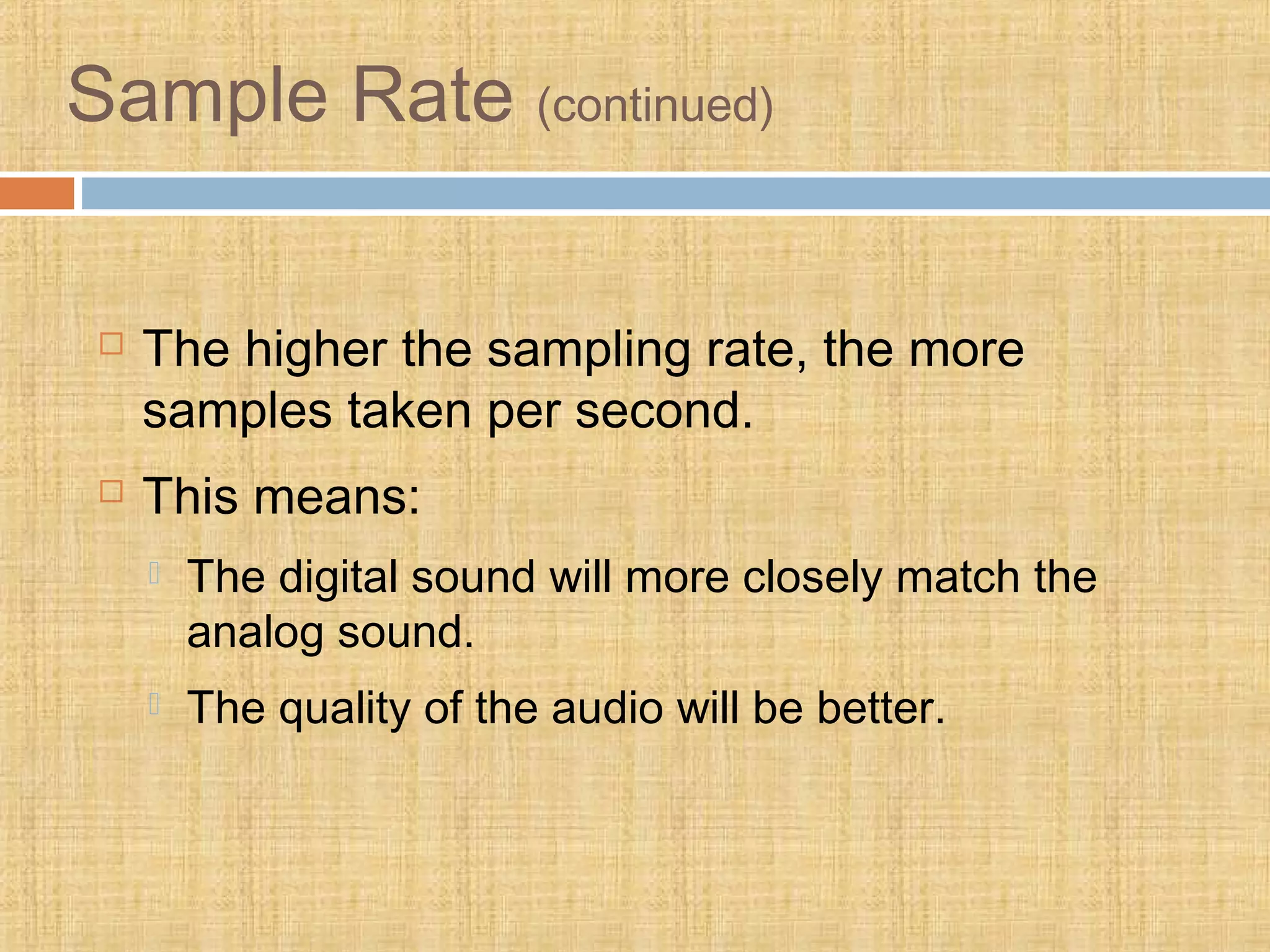 Sample Rate (continued)

The higher the sampling rate, the more samples taken per second.

This means:

The digital sound will more closely match the analog sound.

The quality of the audio will be better.